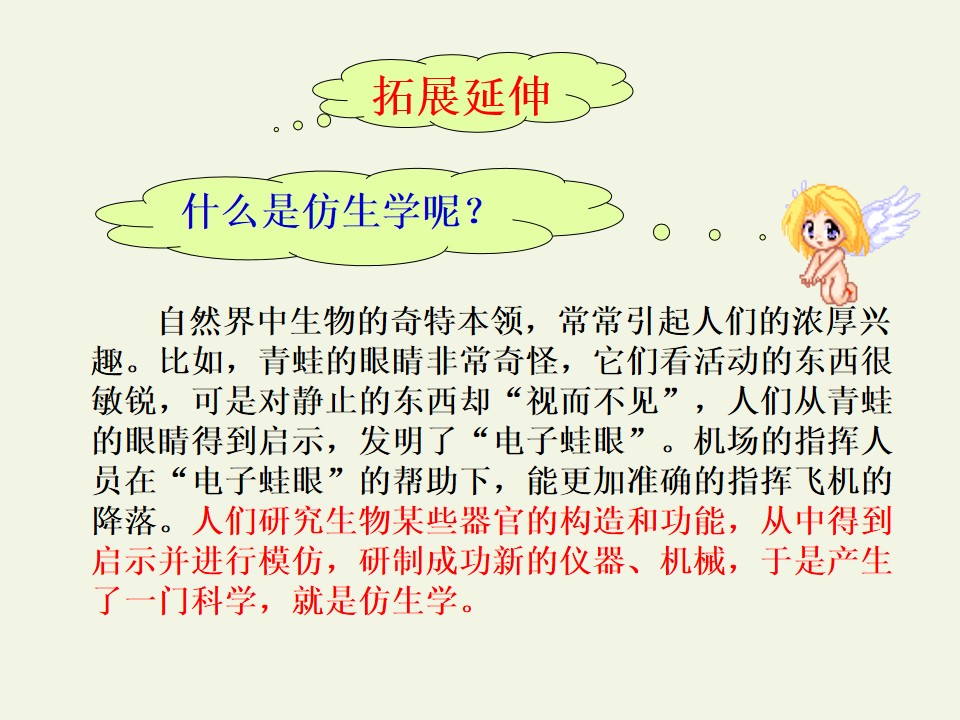 拓展延伸

什么是仿生学呢？

自然界中生物的奇特本领，常常引起人们的浓厚兴趣。比如，青蛙的眼睛非常奇怪，它们看活动的东西很敏锐，可是对静止的东西却“视而不见”，人们从青蛙的眼睛得到启示，发明了“电子蛙眼”。机场的指挥人员在“电子蛙眼”的帮助下，能更加准确的指挥飞机的降落。人们研究生物某些器官的构造和功能，从中得到启示并进行模仿，研制成功新的仪器、机械，于是产生了一门科学，就是仿生学。